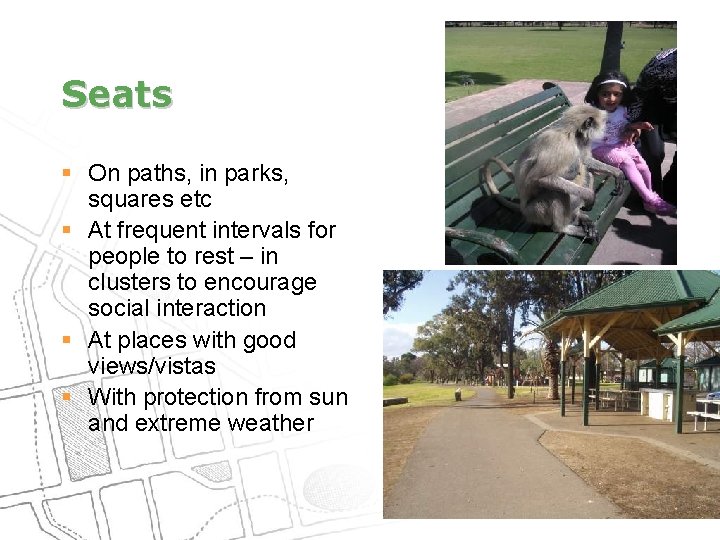 Seats

- On paths, in parks, squares etc
- At frequent intervals for people to rest – in clusters to encourage social interaction
- At places with good views/vistas
- With protection from sun and extreme weather